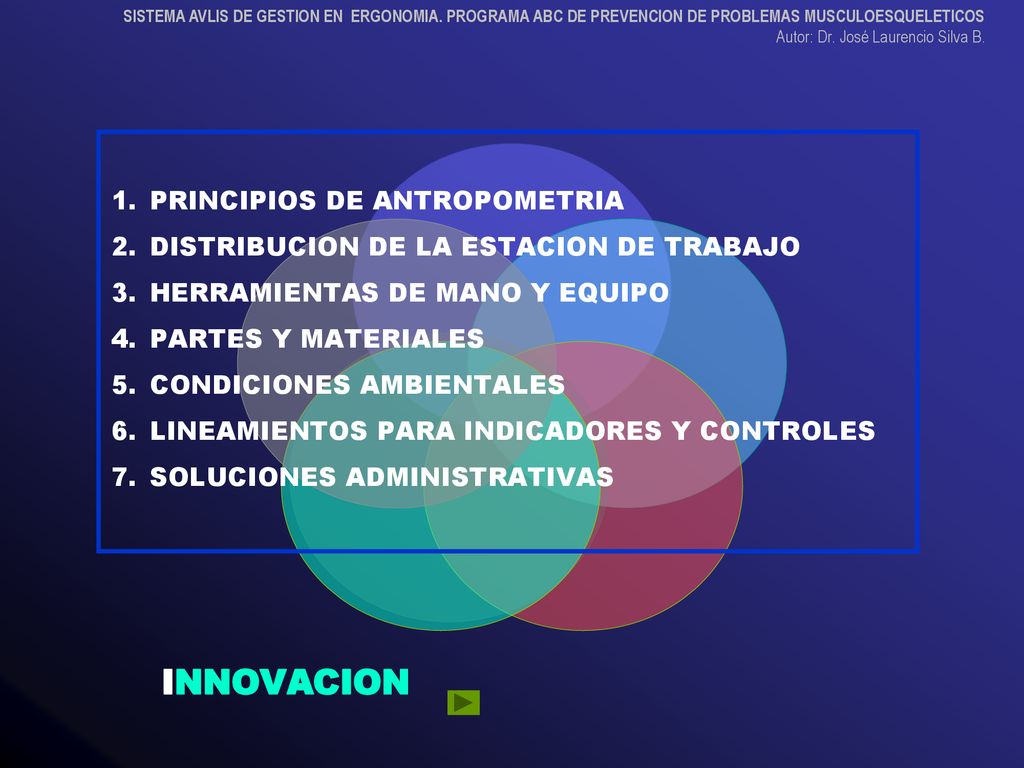 SISTEMA AVLIS DE GESTION EN ERGONOMIA. PROGRAMA ABC DE PREVENCION DE PROBLEMAS MUSCULOESQUELETICOS
Autor: Dr. José Laurencio Silva B.

1. PRINCIPIOS DE ANTROPOMETRIA
2. DISTRIBUCION DE LA ESTACION DE TRABAJO
3. HERRAMIENTAS DE MANO Y EQUIPO
4. PARTES Y MATERIALES
5. CONDICIONES AMBIENTALES
6. LINEAMIENTOS PARA INDICADORES Y CONTROLES
7. SOLUCIONES ADMINISTRATIVAS

INNOVACION